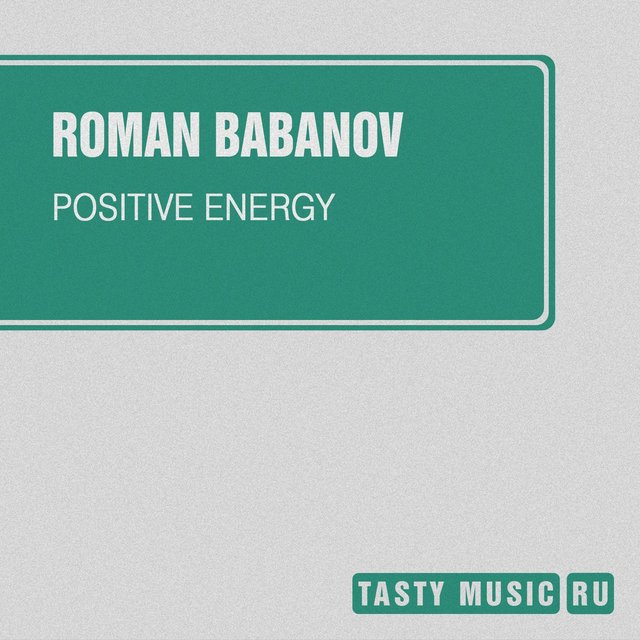 ROMAN BABANOV

POSITIVE ENERGY

TASTY MUSIC RU